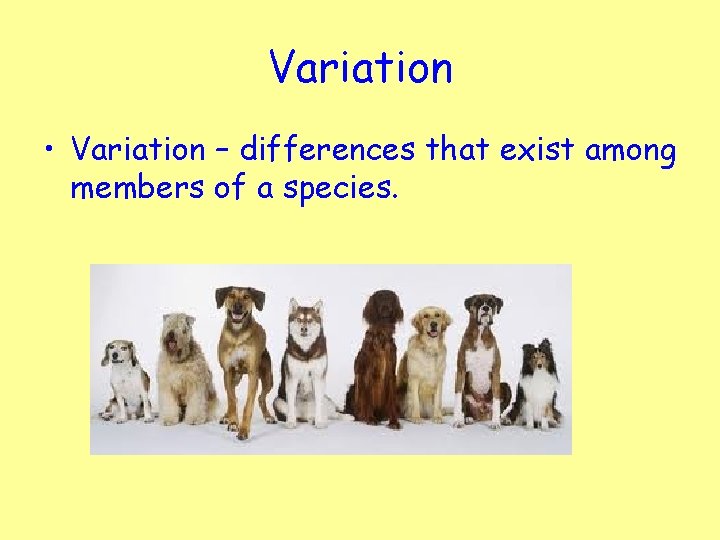 Variation

• Variation – differences that exist among members of a species.